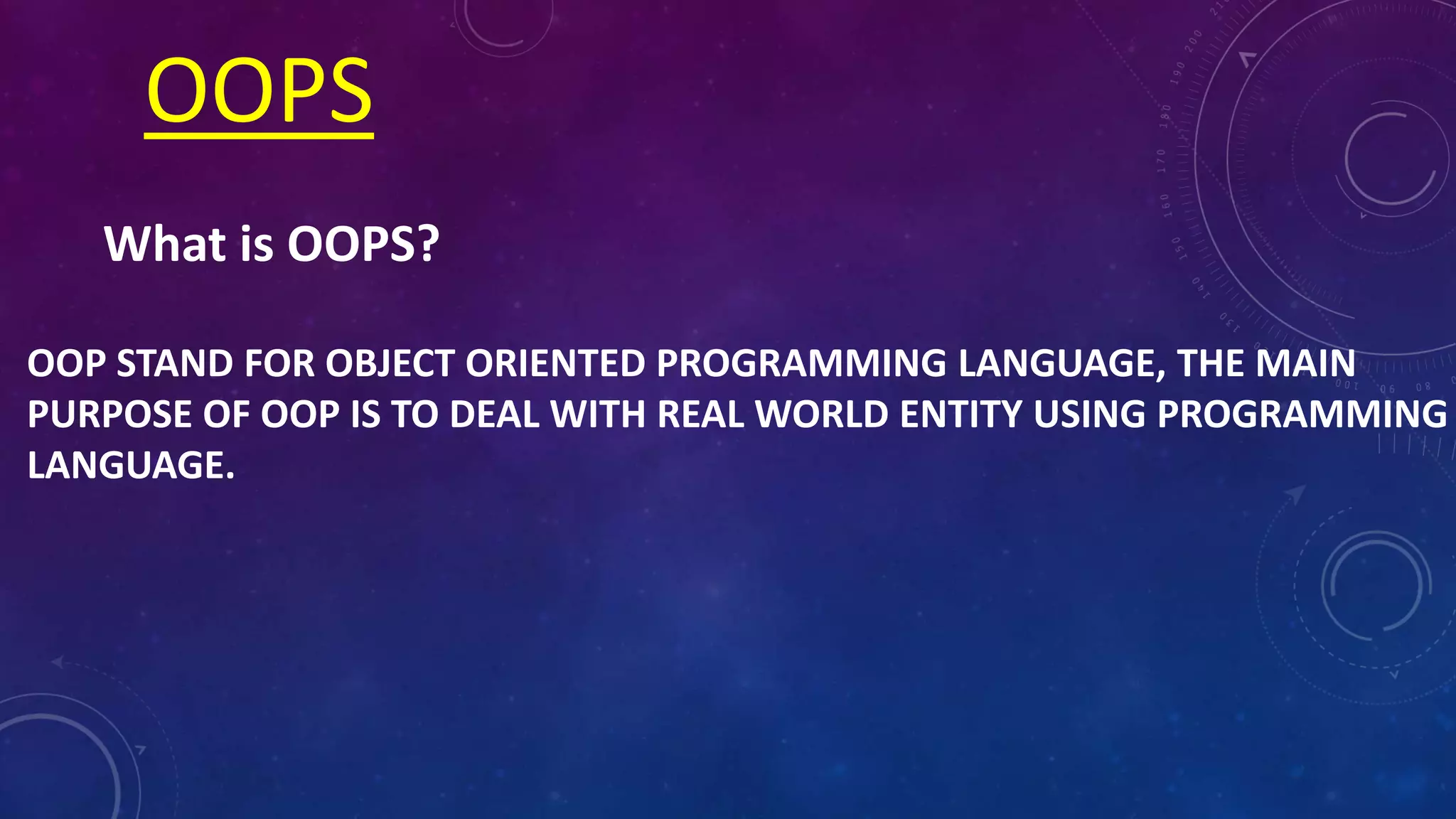 OOPS

What is OOPS?

OOP STAND FOR OBJECT ORIENTED PROGRAMMING LANGUAGE, THE MAIN PURPOSE OF OOP IS TO DEAL WITH REAL WORLD ENTITY USING PROGRAMMING LANGUAGE.